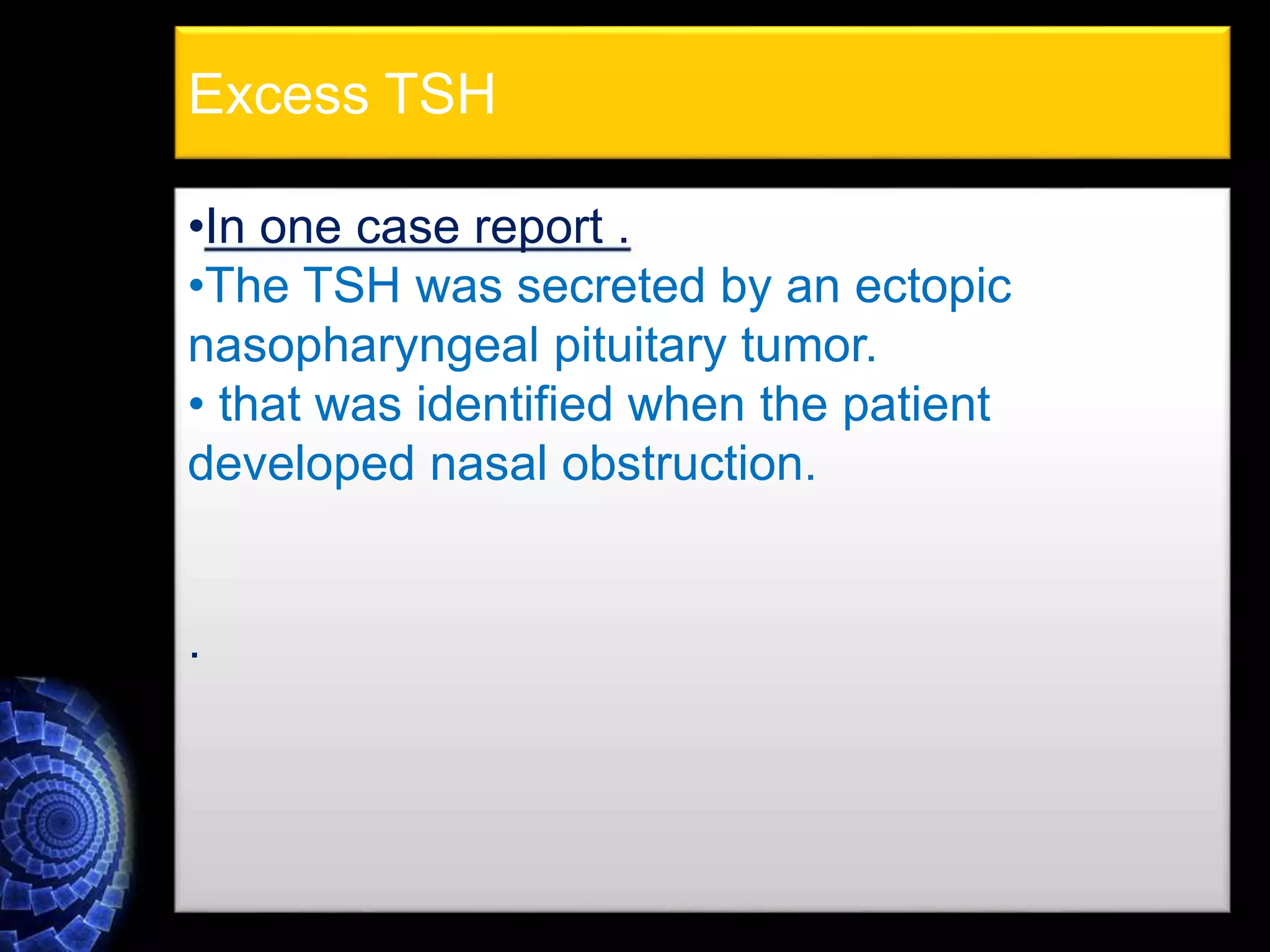 Excess TSH

•In one case report .
•The TSH was secreted by an ectopic nasopharyngeal pituitary tumor.
• that was identified when the patient developed nasal obstruction.

.